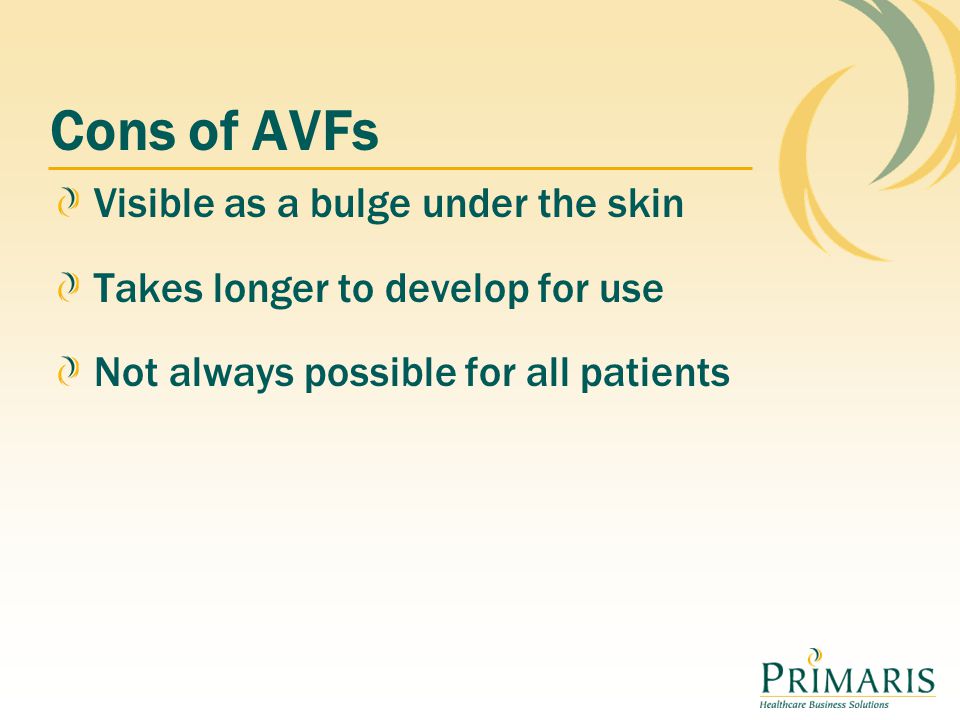 Cons of AVFs

Visible as a bulge under the skin

Takes longer to develop for use

Not always possible for all patients

PRIMARIS
Healthcare Business Solutions